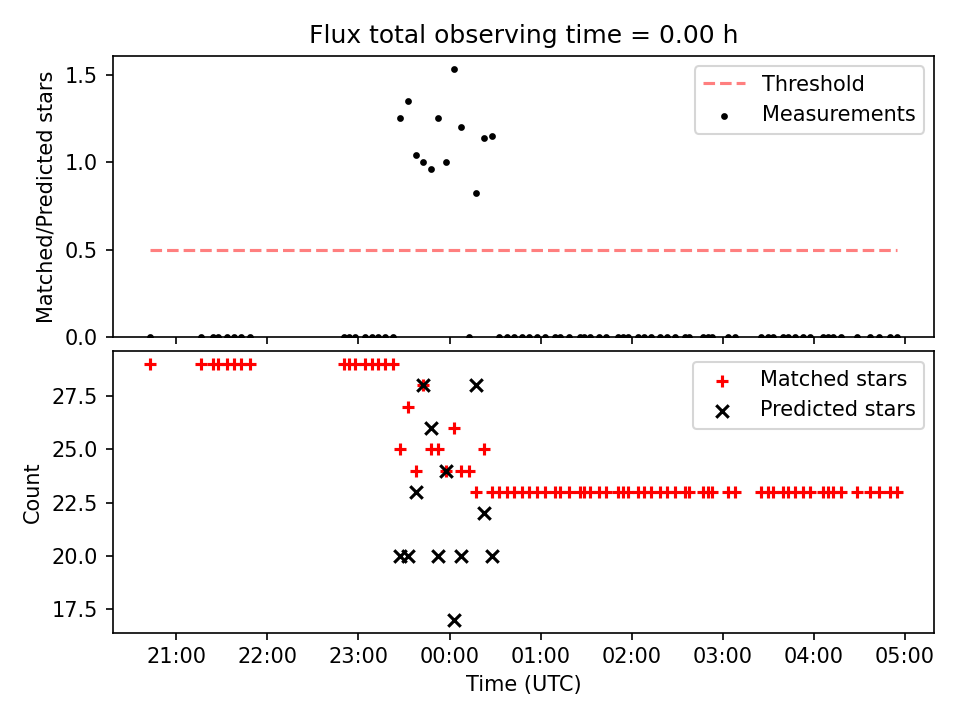 Flux total observing time = 0.00 h

Matched/Predicted stars

1.5
1.0
0.5
0.0

Threshold
Measurements

Count

27.5
25.0
22.5
20.0
17.5

Matched stars
Predicted stars

21:00
22:00
23:00
00:00
01:00
02:00
03:00
04:00
05:00

Time (UTC)